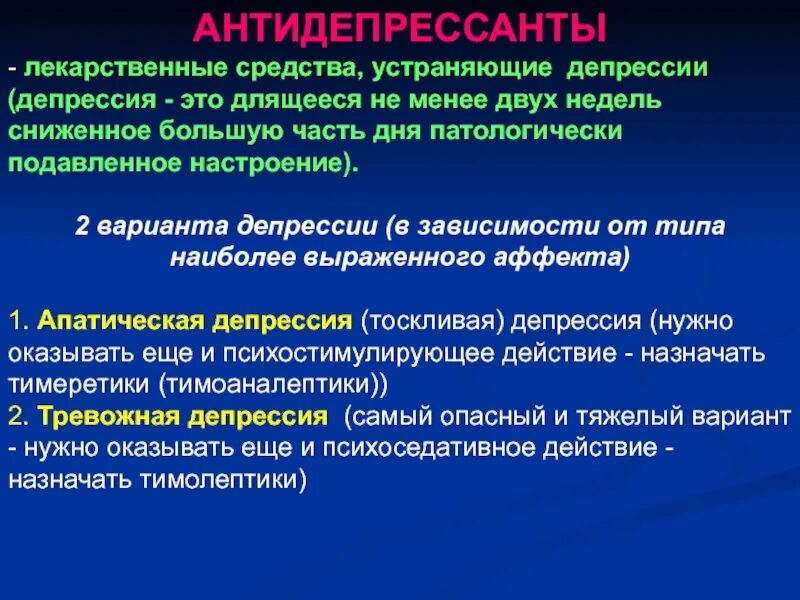 АНТИДЕПРЕССАНТЫ

- лекарственные средства, устраняющие депрессии (депрессия - это длящееся не менее двух недель сниженное большую часть дня патологически подавленное настроение).

2 варианта депрессии (в зависимости от типа наиболее выраженного аффекта)

1. Апатическая депрессия (тоскливая) депрессия (нужно оказывать еще и психостимулирующее действие - назначать тимеретики (тимоаналептики))
2. Тревожная депрессия (самый опасный и тяжелый вариант - нужно оказывать еще и психоседативное действие - назначать тимолептики)